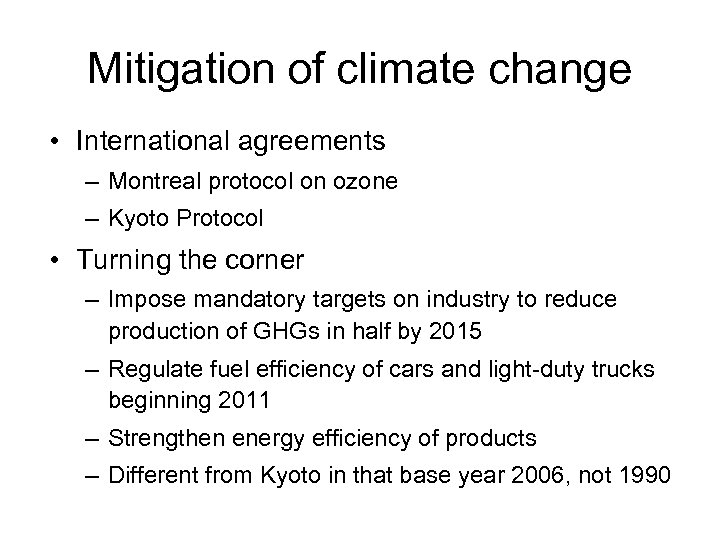 Mitigation of climate change

• International agreements
– Montreal protocol on ozone
– Kyoto Protocol

• Turning the corner
– Impose mandatory targets on industry to reduce production of GHGs in half by 2015
– Regulate fuel efficiency of cars and light-duty trucks beginning 2011
– Strengthen energy efficiency of products
– Different from Kyoto in that base year 2006, not 1990